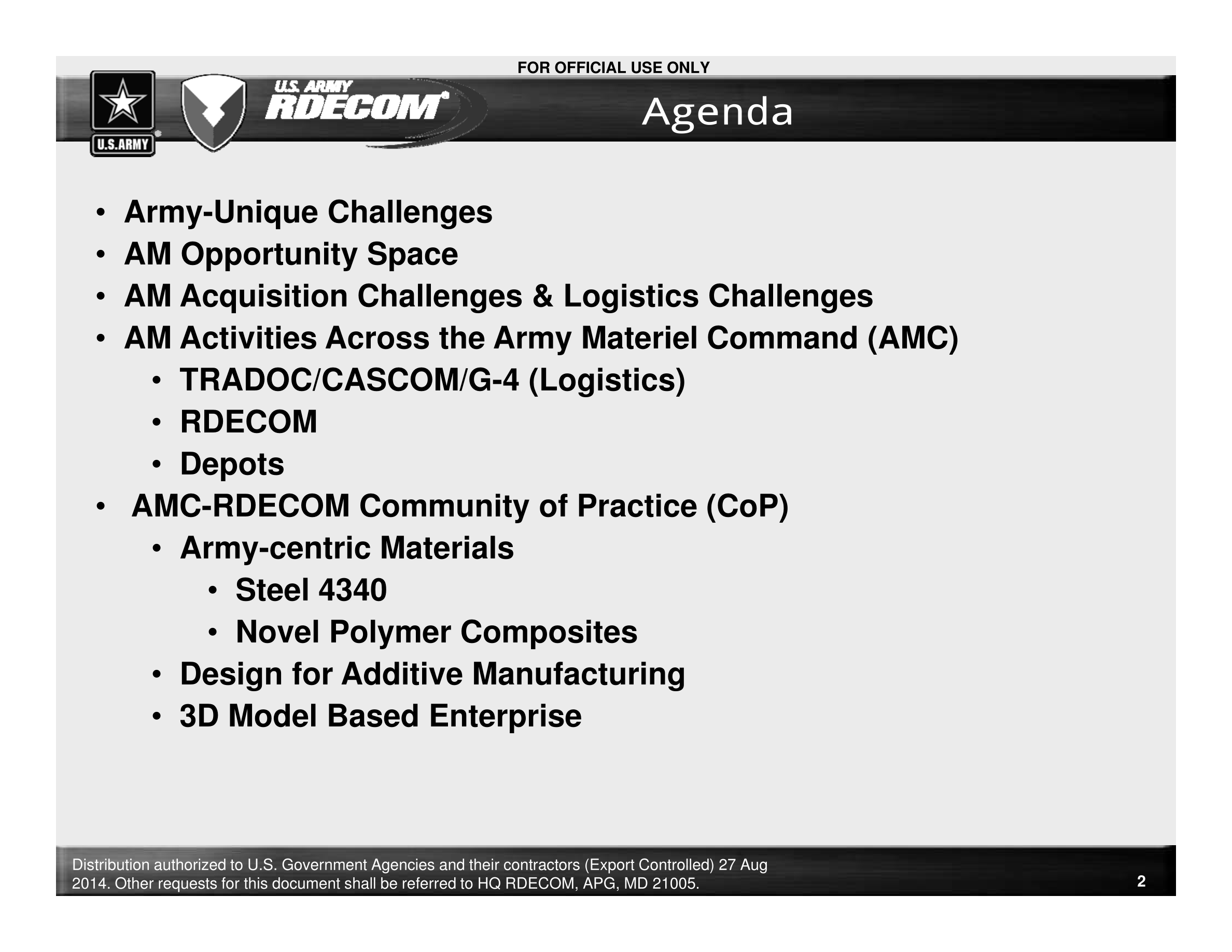 FOR OFFICIAL USE ONLY

U.S.ARMY

U.S. ARMY RDECOM

Agenda

• Army-Unique Challenges
• AM Opportunity Space
• AM Acquisition Challenges & Logistics Challenges
• AM Activities Across the Army Materiel Command (AMC)
  • TRADOC/CASCOM/G-4 (Logistics)
  • RDECOM
  • Depots
• AMC-RDECOM Community of Practice (CoP)
  • Army-centric Materials
    • Steel 4340
    • Novel Polymer Composites
  • Design for Additive Manufacturing
  • 3D Model Based Enterprise

Distribution authorized to U.S. Government Agencies and their contractors (Export Controlled) 27 Aug 2014. Other requests for this document shall be referred to HQ RDECOM, APG, MD 21005.

2